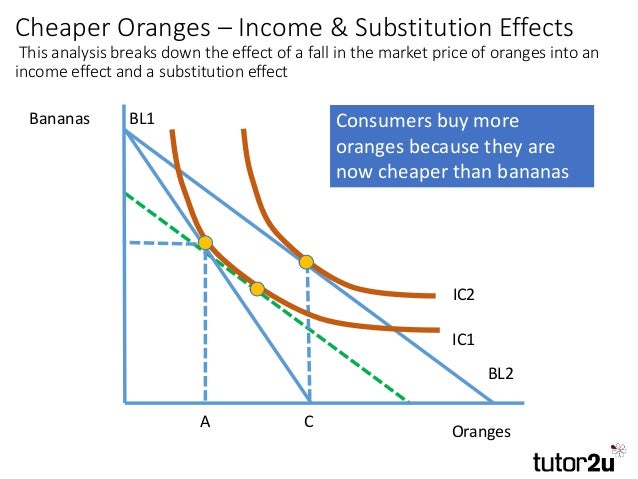 Cheaper Oranges – Income & Substitution Effects

This analysis breaks down the effect of a fall in the market price of oranges into an income effect and a substitution effect

Bananas

BL1

Consumers buy more oranges because they are now cheaper than bananas

IC2

IC1

BL2

A

C

Oranges

tutor2u